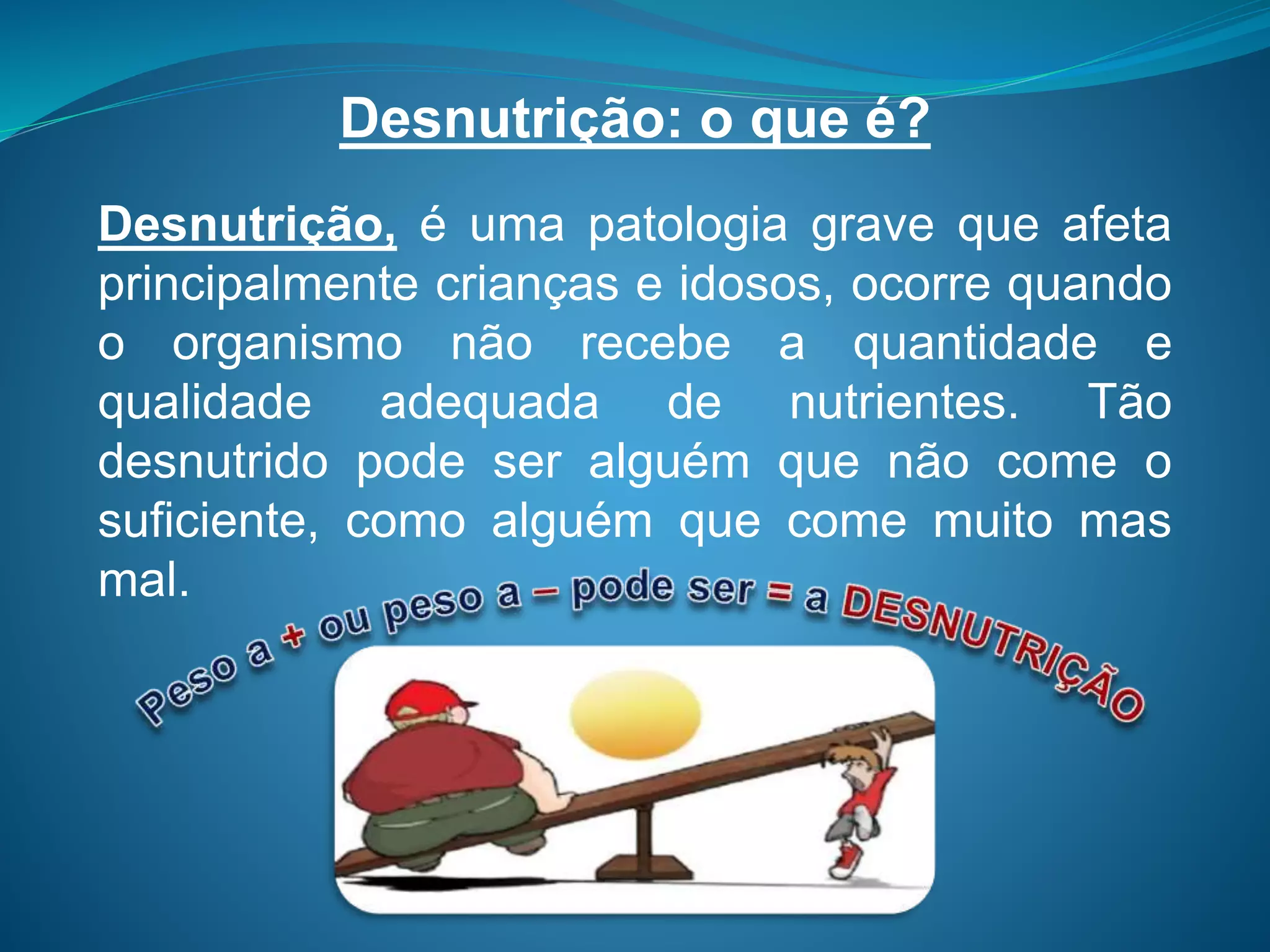 Desnutrição: o que é?

Desnutrição, é uma patologia grave que afeta principalmente crianças e idosos, ocorre quando o organismo não recebe a quantidade e qualidade adequada de nutrientes. Tão desnutrido pode ser alguém que não come o suficiente, como alguém que come muito mas mal.

Peso a + ou peso a – pode ser = a DESNUTRIÇÃO